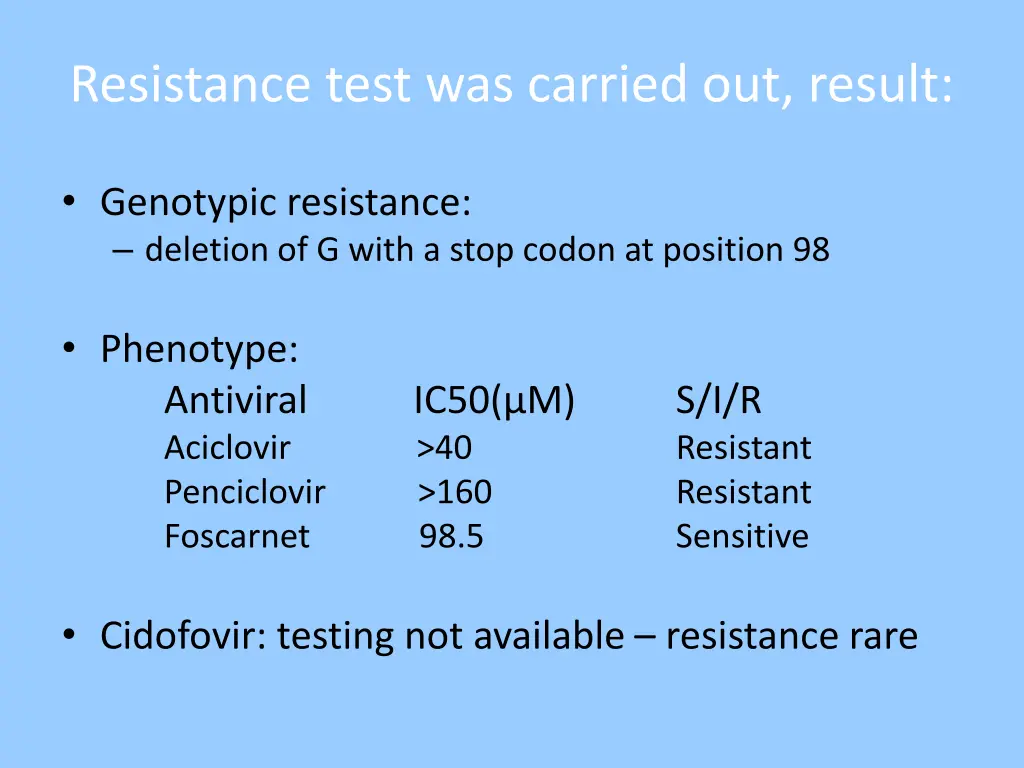 Resistance test was carried out, result:

• Genotypic resistance:
– deletion of G with a stop codon at position 98

• Phenotype:

| Antiviral | IC50(µM) | S/I/R |
|---|---|---|
| Aciclovir | >40 | Resistant |
| Penciclovir | >160 | Resistant |
| Foscarnet | 98.5 | Sensitive |

• Cidofovir: testing not available – resistance rare